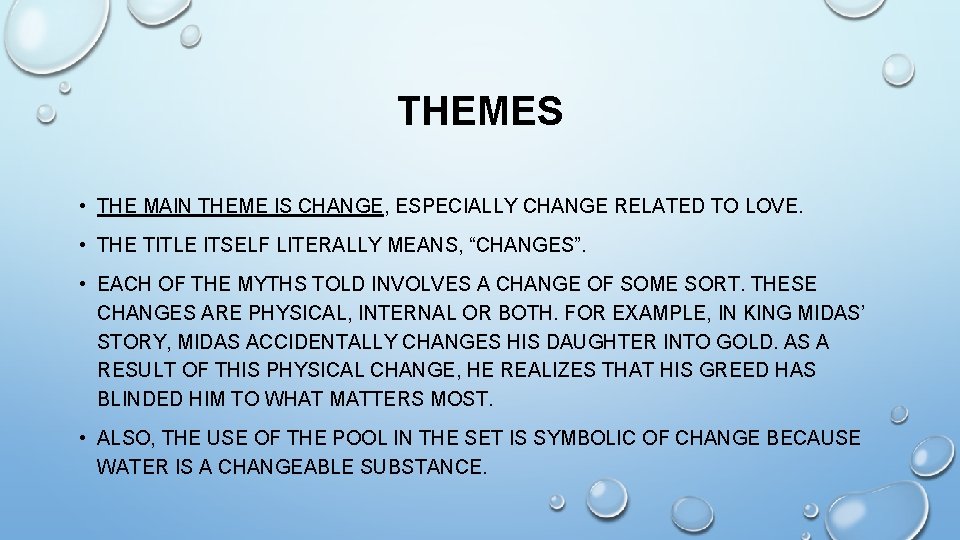 THEMES

• THE MAIN THEME IS CHANGE, ESPECIALLY CHANGE RELATED TO LOVE.

• THE TITLE ITSELF LITERALLY MEANS, “CHANGES”.

• EACH OF THE MYTHS TOLD INVOLVES A CHANGE OF SOME SORT. THESE CHANGES ARE PHYSICAL, INTERNAL OR BOTH. FOR EXAMPLE, IN KING MIDAS’ STORY, MIDAS ACCIDENTALLY CHANGES HIS DAUGHTER INTO GOLD. AS A RESULT OF THIS PHYSICAL CHANGE, HE REALIZES THAT HIS GREED HAS BLINDED HIM TO WHAT MATTERS MOST.

• ALSO, THE USE OF THE POOL IN THE SET IS SYMBOLIC OF CHANGE BECAUSE WATER IS A CHANGEABLE SUBSTANCE.